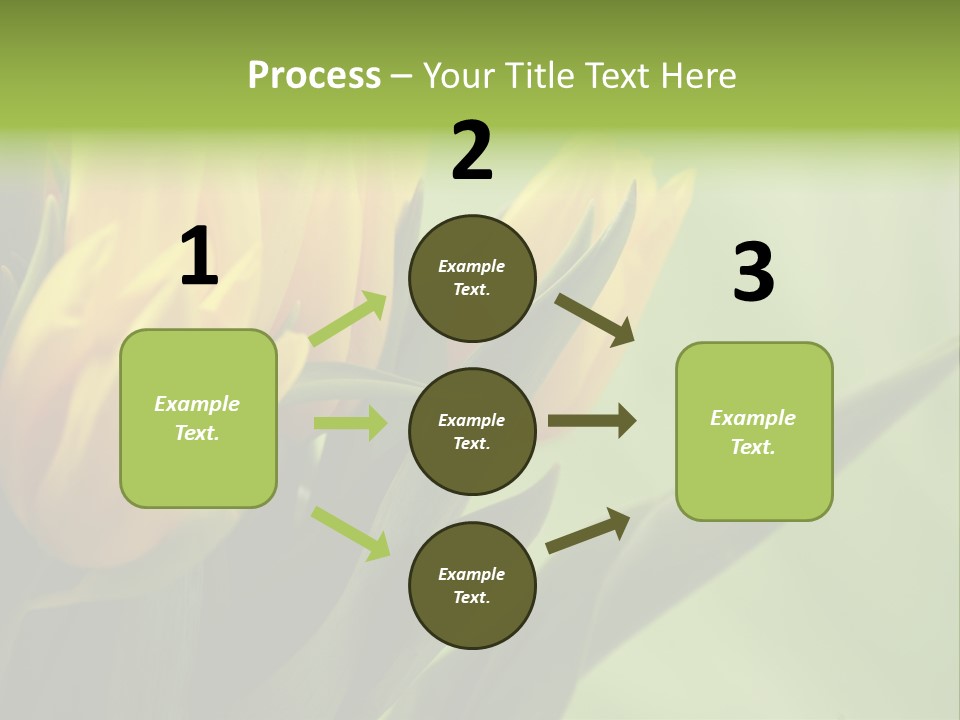 Process – Your Title Text Here

1

Example Text.

2

Example Text.

Example Text.

Example Text.

3

Example Text.